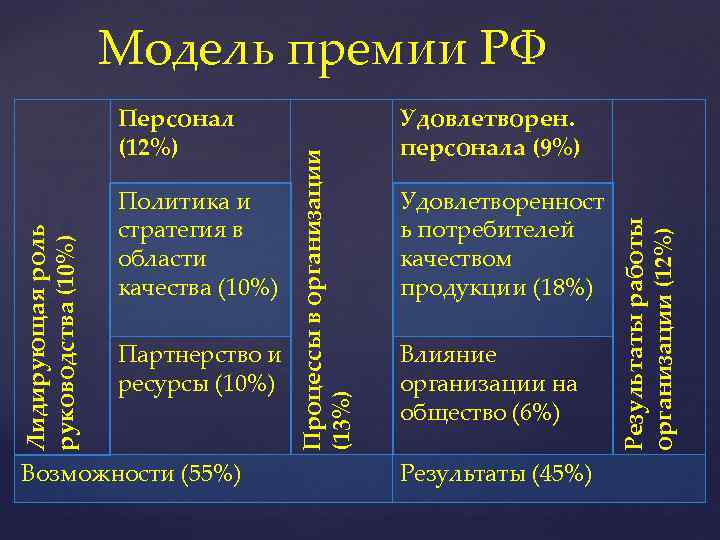 Модель премии РФ

Лидирующая роль руководства (10%)

Персонал (12%)

Политика и стратегия в области качества (10%)

Партнерство и ресурсы (10%)

Процессы в организации (13%)

Удовлетворен. персонала (9%)

Удовлетворенность потребителей качеством продукции (18%)

Влияние организации на общество (6%)

Результаты работы организации (12%)

Возможности (55%)

Результаты (45%)